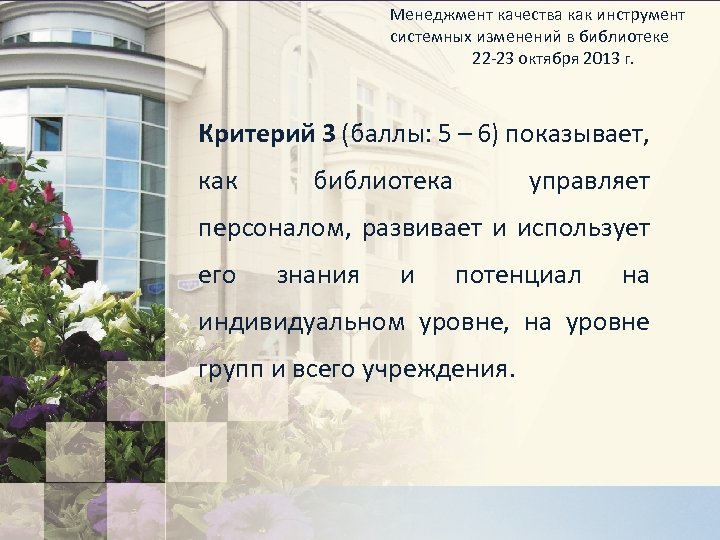 Менеджмент качества как инструмент системных изменений в библиотеке
22-23 октября 2013 г.

Критерий 3 (баллы: 5 – 6) показывает, как библиотека управляет персоналом, развивает и использует его знания и потенциал на индивидуальном уровне, на уровне групп и всего учреждения.